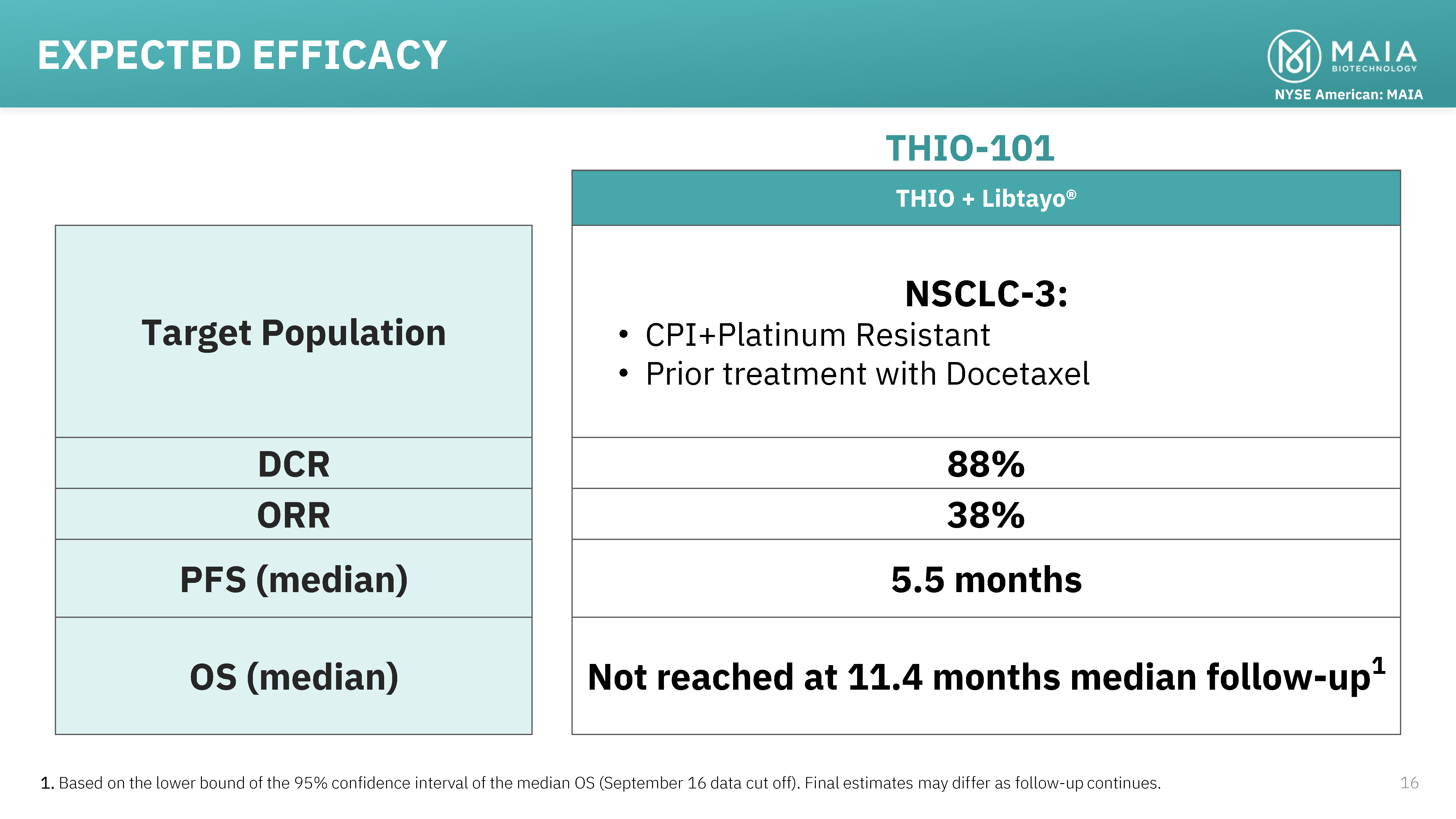 EXPECTED EFFICACY

MAIA BIOTECHNOLOGY
NYSE American: MAIA

THIO-101

| | THIO + Libtayo® |
|---|---|
| Target Population | NSCLC-3: • CPI+Platinum Resistant • Prior treatment with Docetaxel |
| DCR | 88% |
| ORR | 38% |
| PFS (median) | 5.5 months |
| OS (median) | Not reached at 11.4 months median follow-up$^1$ |

1. Based on the lower bound of the 95% confidence interval of the median OS (September 16 data cut off). Final estimates may differ as follow-up continues.

16